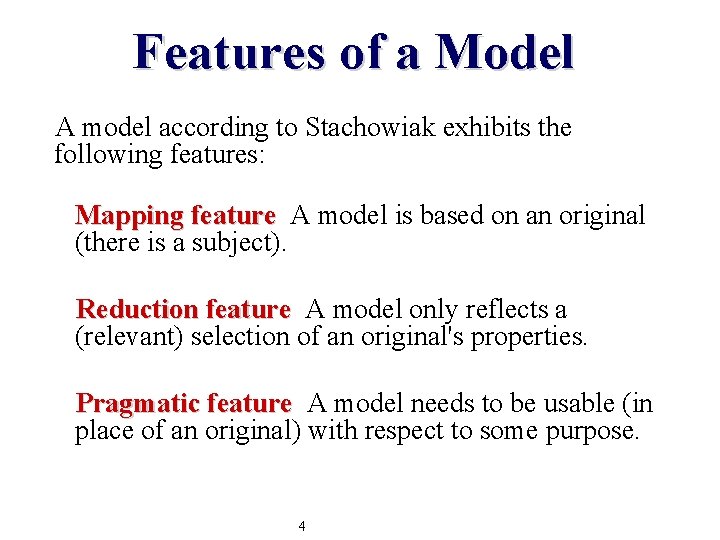 Features of a Model

A model according to Stachowiak exhibits the following features:

Mapping feature A model is based on an original (there is a subject).

Reduction feature A model only reflects a (relevant) selection of an original's properties.

Pragmatic feature A model needs to be usable (in place of an original) with respect to some purpose.

4